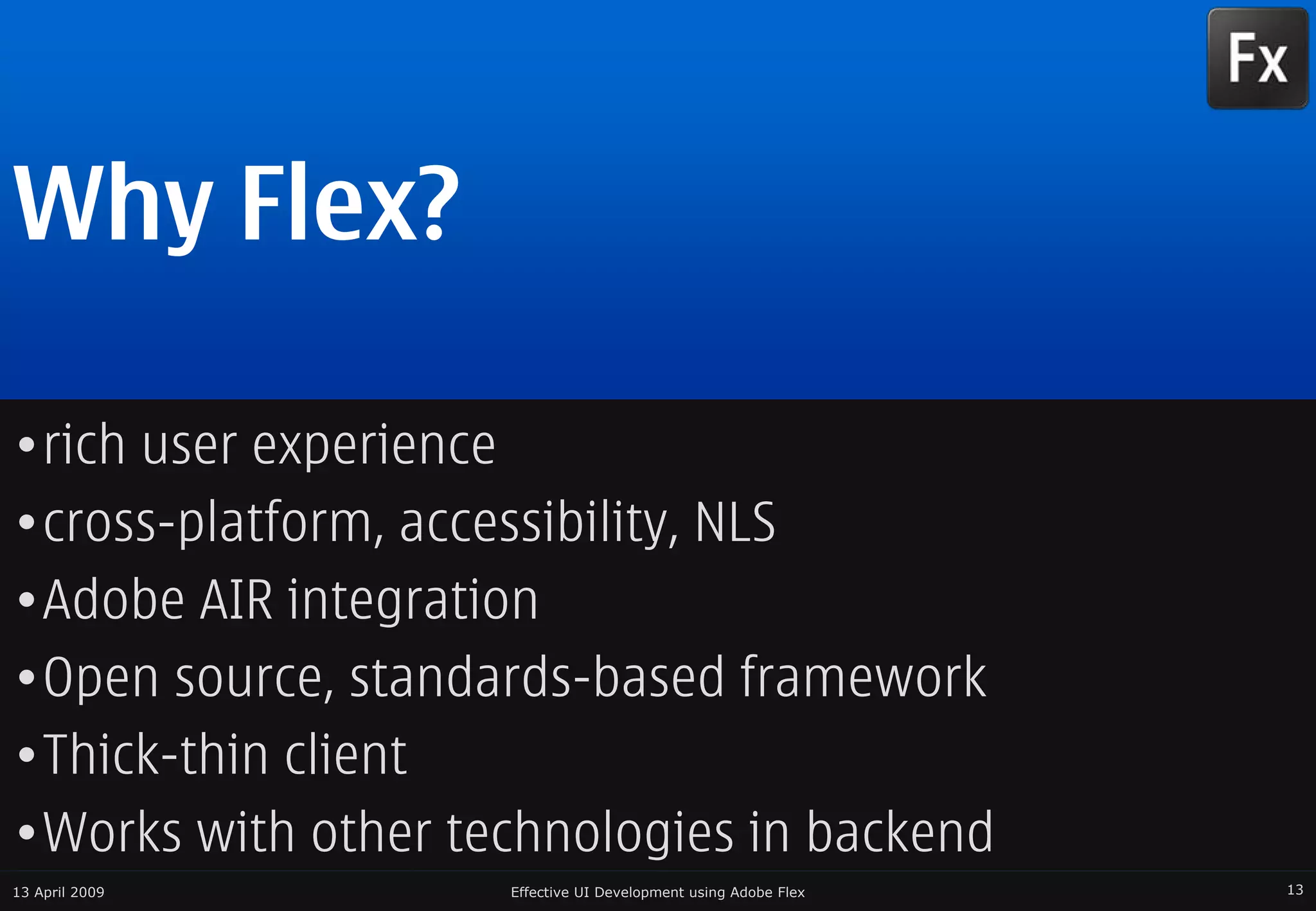 Fx

Why Flex?

• rich user experience
• cross-platform, accessibility, NLS
• Adobe AIR integration
• Open source, standards-based framework
• Thick-thin client
• Works with other technologies in backend

13 April 2009 Effective UI Development using Adobe Flex 13